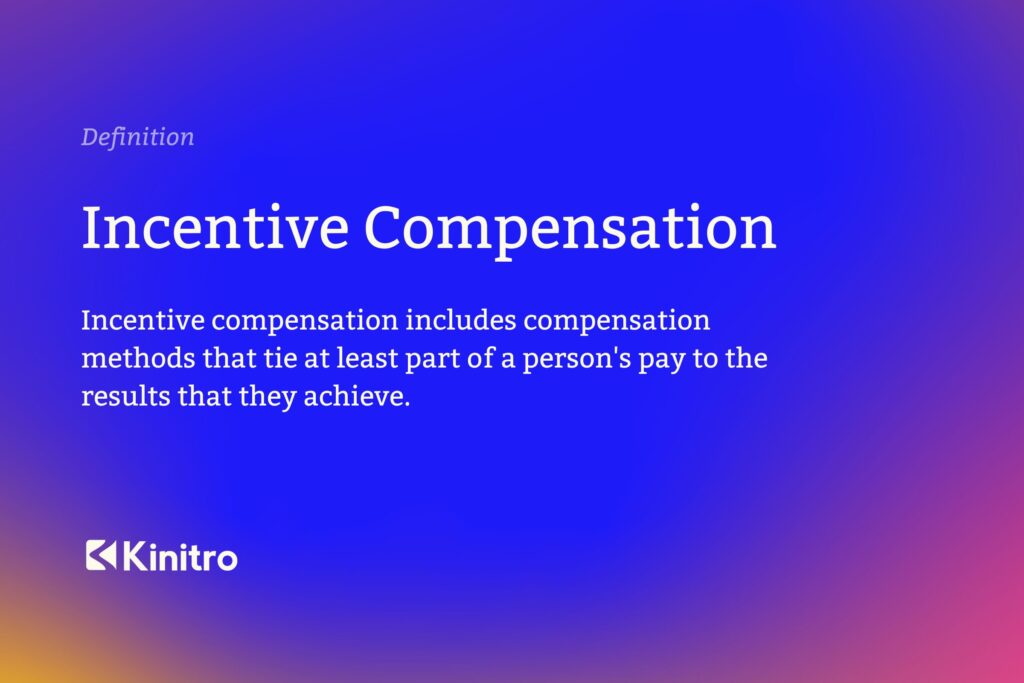 Definition

Incentive Compensation

Incentive compensation includes compensation methods that tie at least part of a person's pay to the results that they achieve.

Kinitro